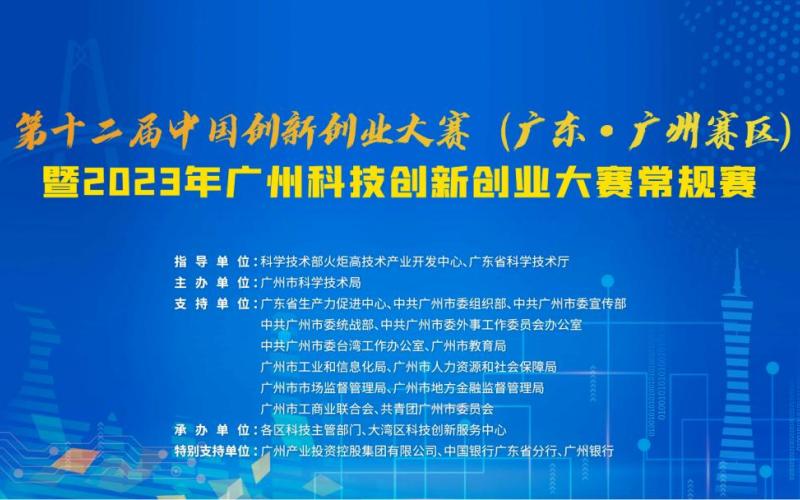 第十二届中国创新创业大赛（广东·广州赛区）
暨2023年广州科技创新创业大赛常规赛

指导单位：科学技术部火炬高技术产业开发中心、广东省科学技术厅
主办单位：广州市科学技术局
支持单位：广东省生产力促进中心、中共广州市委组织部、中共广州市委宣传部
中共广州市委统战部、中共广州市委外事工作委员会办公室
中共广州市委台湾工作办公室、广州市教育局
广州市工业和信息化局、广州市人力资源和社会保障局
广州市市场监督管理局、广州市地方金融监督管理局
广州市工商业联合会、共青团广州市委员会
承办单位：各区科技主管部门、大湾区科技创新服务中心
特别支持单位：广州产业投资控股集团有限公司、中国银行广东省分行、广州银行